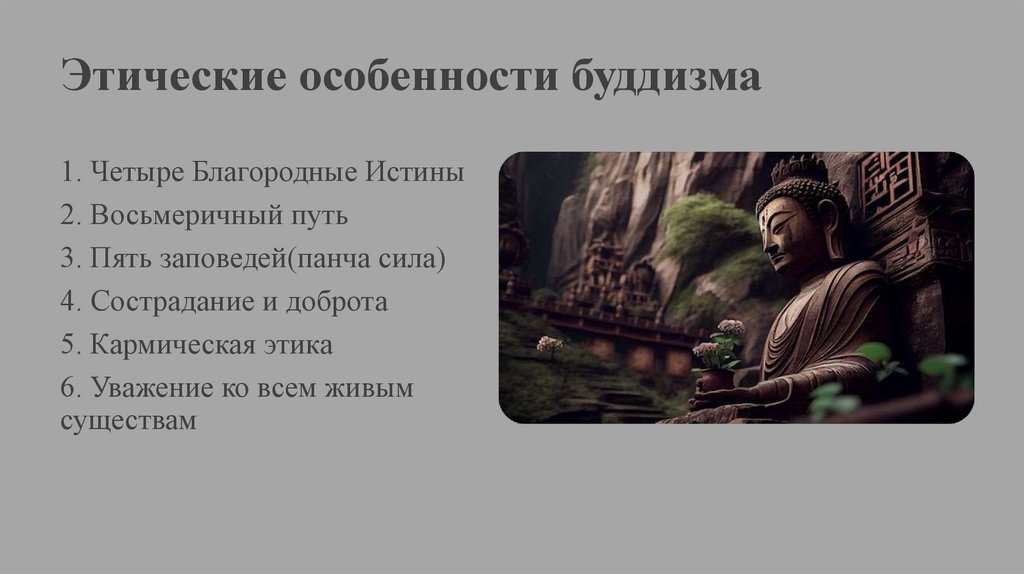 Этические особенности буддизма

1. Четыре Благородные Истины
2. Восьмеричный путь
3. Пять заповедей(панча сила)
4. Сострадание и доброта
5. Кармическая этика
6. Уважение ко всем живым существам